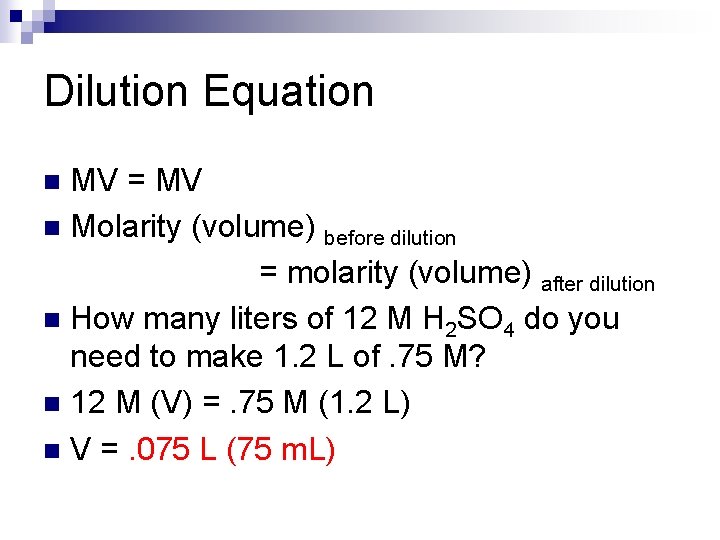 Dilution Equation

- MV = MV
- Molarity (volume) $_{\text{before dilution}}$ = molarity (volume) $_{\text{after dilution}}$
- How many liters of 12 M $H_2SO_4$ do you need to make 1.2 L of .75 M?
- 12 M (V) = .75 M (1.2 L)
- V = .075 L (75 mL)